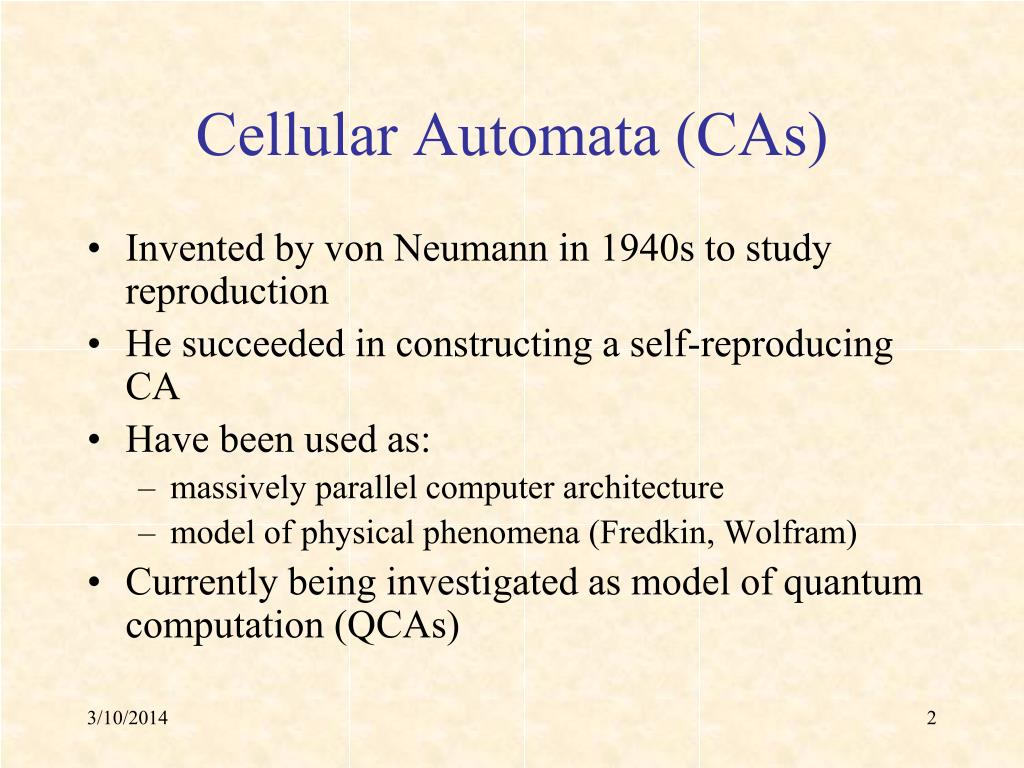 Cellular Automata (CAs)

• Invented by von Neumann in 1940s to study reproduction
• He succeeded in constructing a self-reproducing CA
• Have been used as:
 – massively parallel computer architecture
 – model of physical phenomena (Fredkin, Wolfram)
• Currently being investigated as model of quantum computation (QCAs)

3/10/2014

2